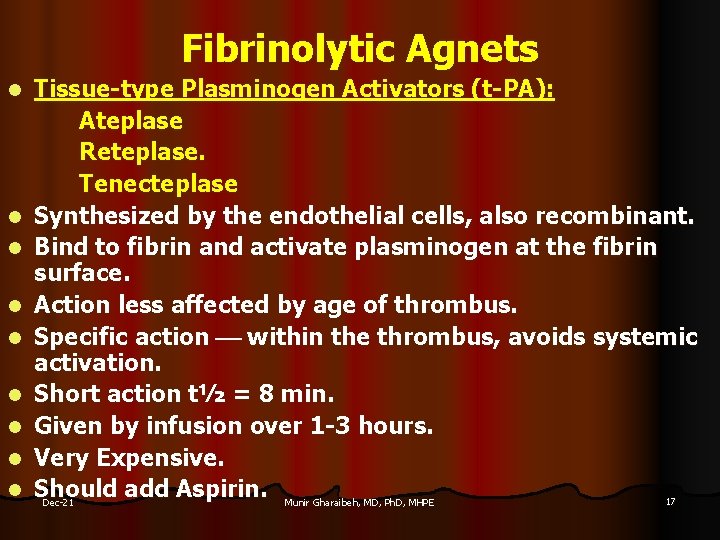 Fibrinolytic Agnets

- Tissue-type Plasminogen Activators (t-PA):
  Ateplase
  Reteplase.
  Tenecteplase
- Synthesized by the endothelial cells, also recombinant.
- Bind to fibrin and activate plasminogen at the fibrin surface.
- Action less affected by age of thrombus.
- Specific action — within the thrombus, avoids systemic activation.
- Short action t½ = 8 min.
- Given by infusion over 1-3 hours.
- Very Expensive.
- Should add Aspirin.

Dec-21 Munir Gharaibeh, MD, PhD, MHPE 17